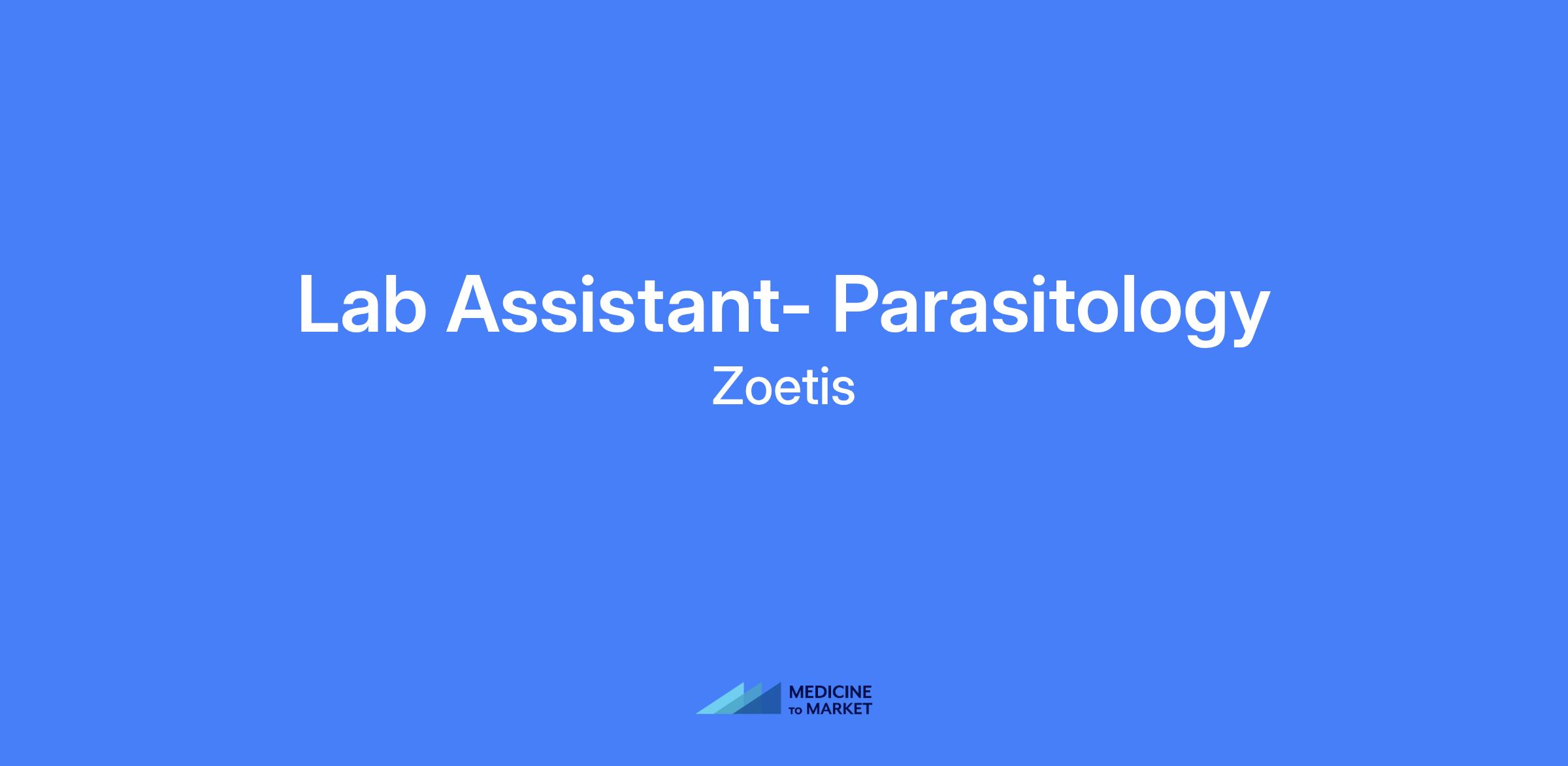 Lab Assistant- Parasitology
Zoetis

MEDICINE
TO MARKET